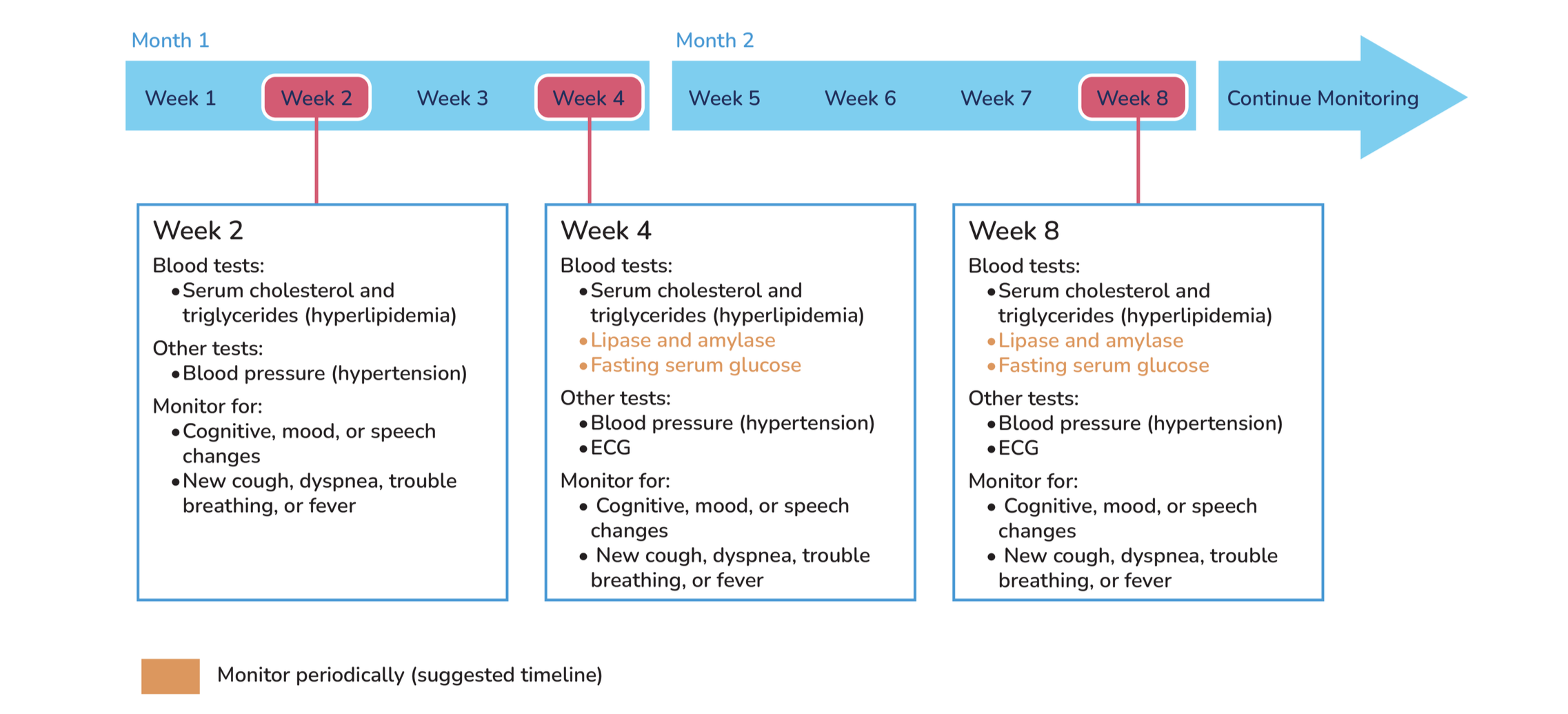 Month 1

Week 1 Week 2 Week 3 Week 4

Month 2

Week 5 Week 6 Week 7 Week 8

Continue Monitoring

Week 2

Blood tests:
• Serum cholesterol and triglycerides (hyperlipidemia)

Other tests:
• Blood pressure (hypertension)

Monitor for:
• Cognitive, mood, or speech changes
• New cough, dyspnea, trouble breathing, or fever

Week 4

Blood tests:
• Serum cholesterol and triglycerides (hyperlipidemia)
• Lipase and amylase
• Fasting serum glucose

Other tests:
• Blood pressure (hypertension)
• ECG

Monitor for:
• Cognitive, mood, or speech changes
• New cough, dyspnea, trouble breathing, or fever

Week 8

Blood tests:
• Serum cholesterol and triglycerides (hyperlipidemia)
• Lipase and amylase
• Fasting serum glucose

Other tests:
• Blood pressure (hypertension)
• ECG

Monitor for:
• Cognitive, mood, or speech changes
• New cough, dyspnea, trouble breathing, or fever

Monitor periodically (suggested timeline)